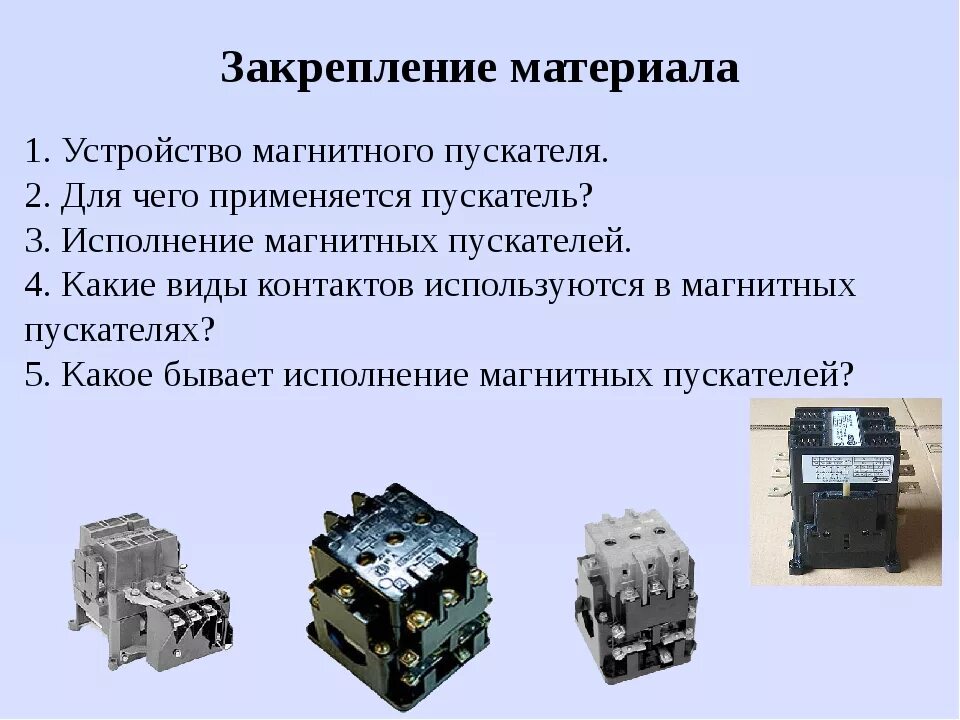 Закрепление материала

1. Устройство магнитного пускателя.
2. Для чего применяется пускатель?
3. Исполнение магнитных пускателей.
4. Какие виды контактов используются в магнитных пускателях?
5. Какое бывает исполнение магнитных пускателей?